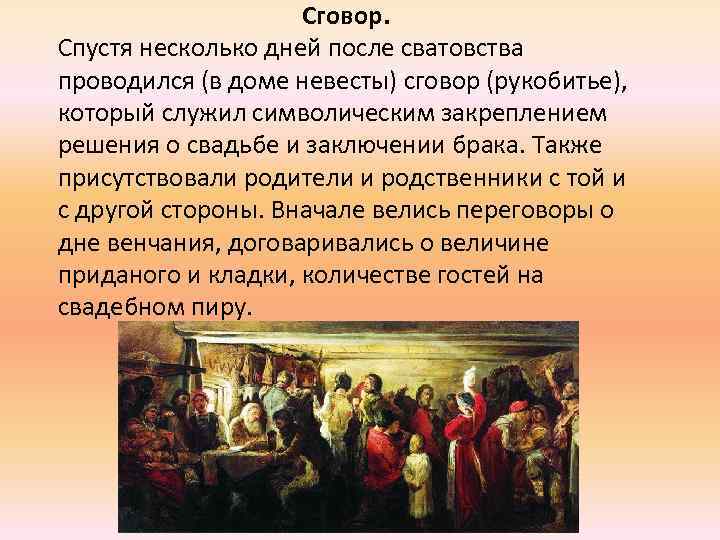 Сговор.

Спустя несколько дней после сватовства проводился (в доме невесты) сговор (рукобитье), который служил символическим закреплением решения о свадьбе и заключении брака. Также присутствовали родители и родственники с той и с другой стороны. Вначале велись переговоры о дне венчания, договаривались о величине приданого и кладки, количестве гостей на свадебном пиру.